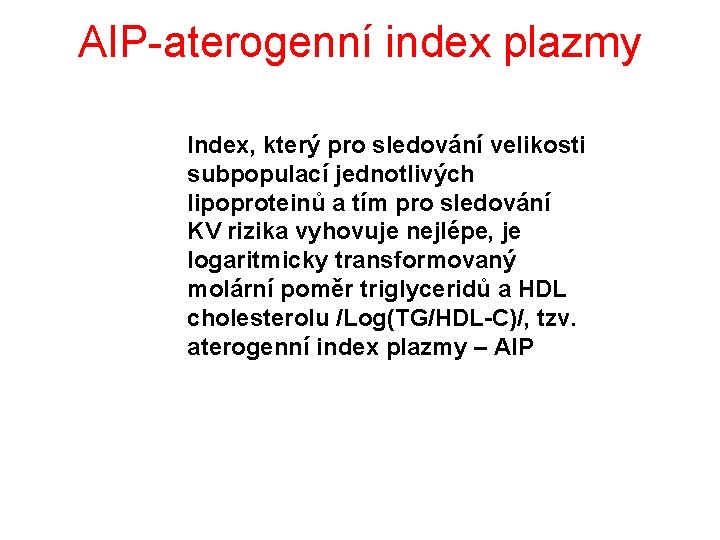 AIP-aterogenní index plazmy

Index, který pro sledování velikosti subpopulací jednotlivých lipoproteinů a tím pro sledování KV rizika vyhovuje nejlépe, je logaritmicky transformovaný molární poměr triglyceridů a HDL cholesterolu /Log(TG/HDL-C)/, tzv. aterogenní index plazmy – AIP